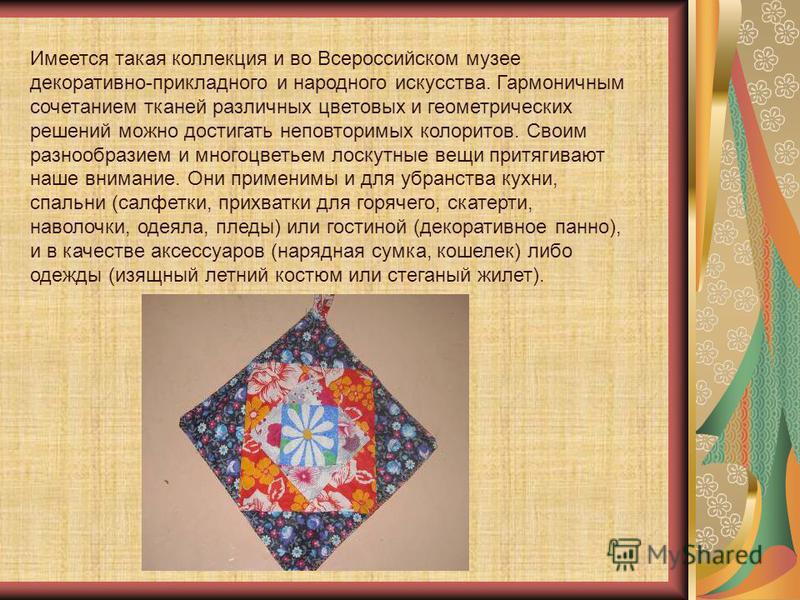 Имеется такая коллекция и во Всероссийском музее декоративно-прикладного и народного искусства. Гармоничным сочетанием тканей различных цветовых и геометрических решений можно достигать неповторимых колоритов. Своим разнообразием и многоцветьем лоскутные вещи притягивают наше внимание. Они применимы и для убранства кухни, спальни (салфетки, прихватки для горячего, скатерти, наволочки, одеяла, пледы) или гостиной (декоративное панно), и в качестве аксессуаров (нарядная сумка, кошелек) либо одежды (изящный летний костюм или стеганый жилет).

MyShared